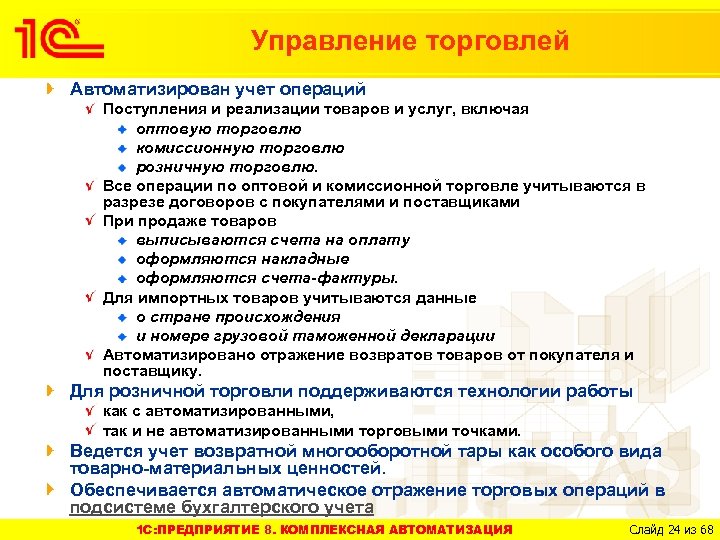 1С

Управление торговлей

Автоматизирован учет операций

Поступления и реализации товаров и услуг, включая

оптовую торговлю

комиссионную торговлю

розничную торговлю.

Все операции по оптовой и комиссионной торговле учитываются в разрезе договоров с покупателями и поставщиками

При продаже товаров

выписываются счета на оплату

оформляются накладные

оформляются счета-фактуры.

Для импортных товаров учитываются данные

о стране происхождения

и номере грузовой таможенной декларации

Автоматизировано отражение возвратов товаров от покупателя и поставщику.

Для розничной торговли поддерживаются технологии работы

как с автоматизированными,

так и не автоматизированными торговыми точками.

Ведется учет возвратной многооборотной тары как особого вида товарно-материальных ценностей.

Обеспечивается автоматическое отражение торговых операций в подсистеме бухгалтерского учета

1С:ПРЕДПРИЯТИЕ 8. КОМПЛЕКСНАЯ АВТОМАТИЗАЦИЯ

Слайд 24 из 68